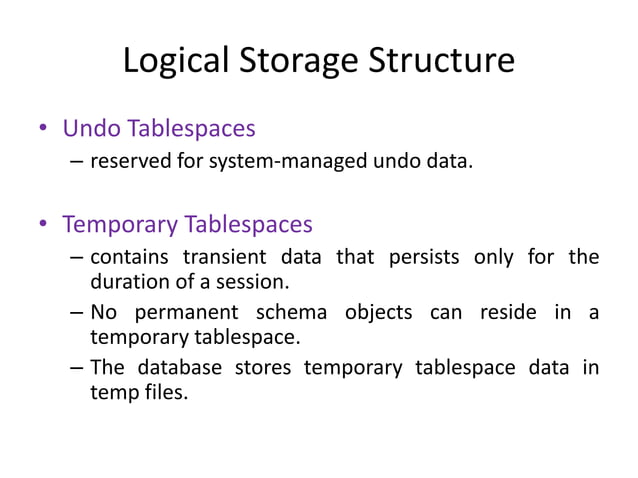 Logical Storage Structure

• Undo Tablespaces
– reserved for system-managed undo data.

• Temporary Tablespaces
– contains transient data that persists only for the duration of a session.
– No permanent schema objects can reside in a temporary tablespace.
– The database stores temporary tablespace data in temp files.